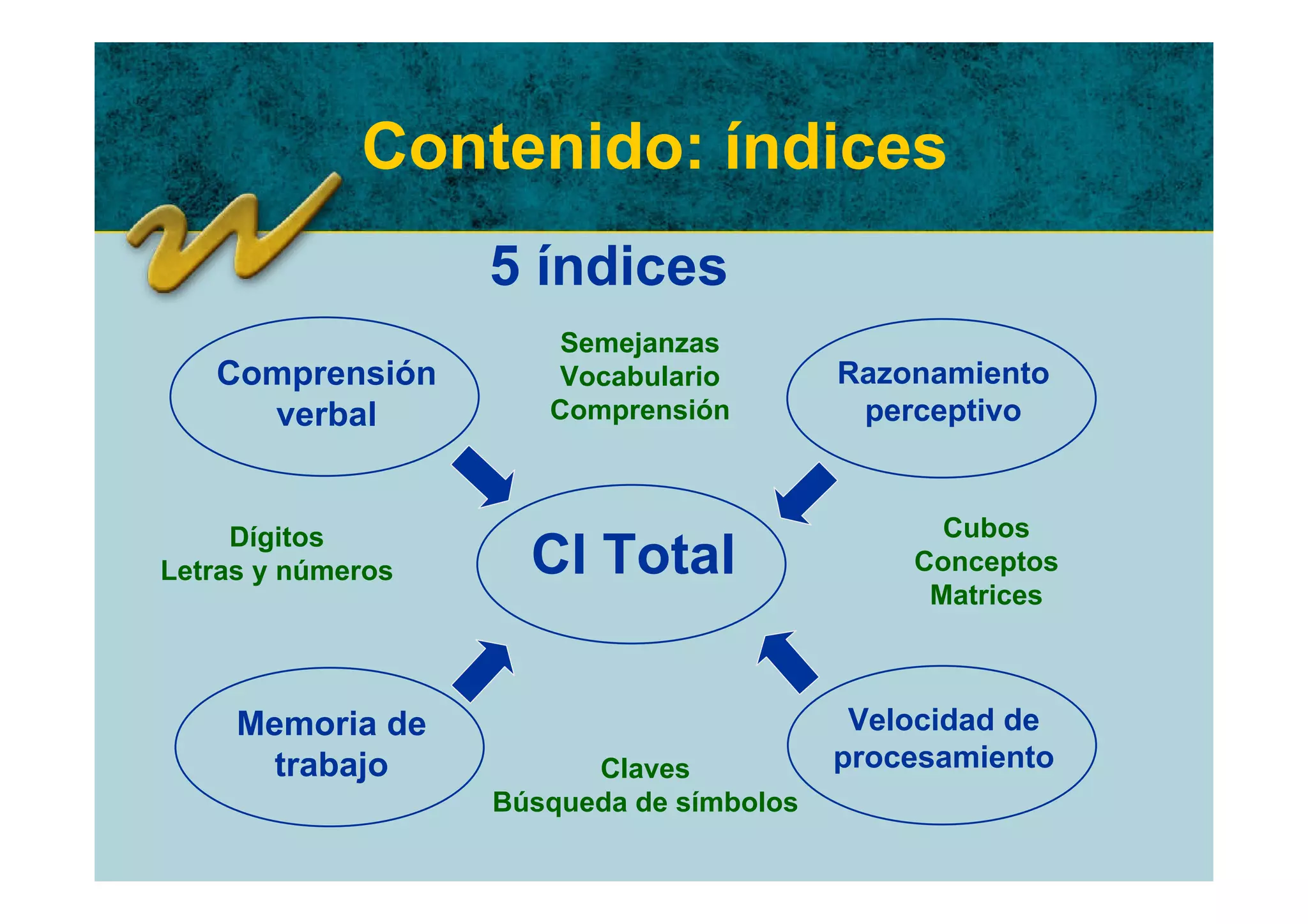 Contenido: índices

5 índices

Comprensión verbal

Semejanzas
Vocabulario
Comprensión

Razonamiento perceptivo

Dígitos
Letras y números

CI Total

Cubos
Conceptos
Matrices

Memoria de trabajo

Claves
Búsqueda de símbolos

Velocidad de procesamiento